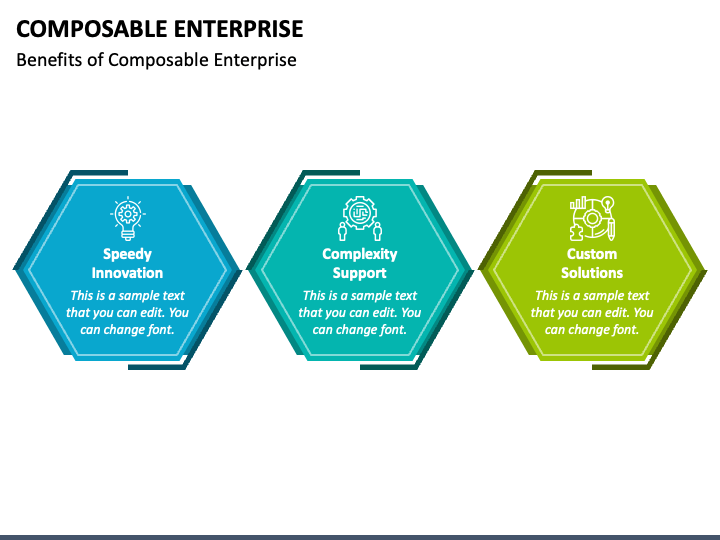 COMPOSABLE ENTERPRISE

Benefits of Composable Enterprise

Speedy Innovation

This is a sample text that you can edit. You can change font.

Complexity Support

This is a sample text that you can edit. You can change font.

Custom Solutions

This is a sample text that you can edit. You can change font.